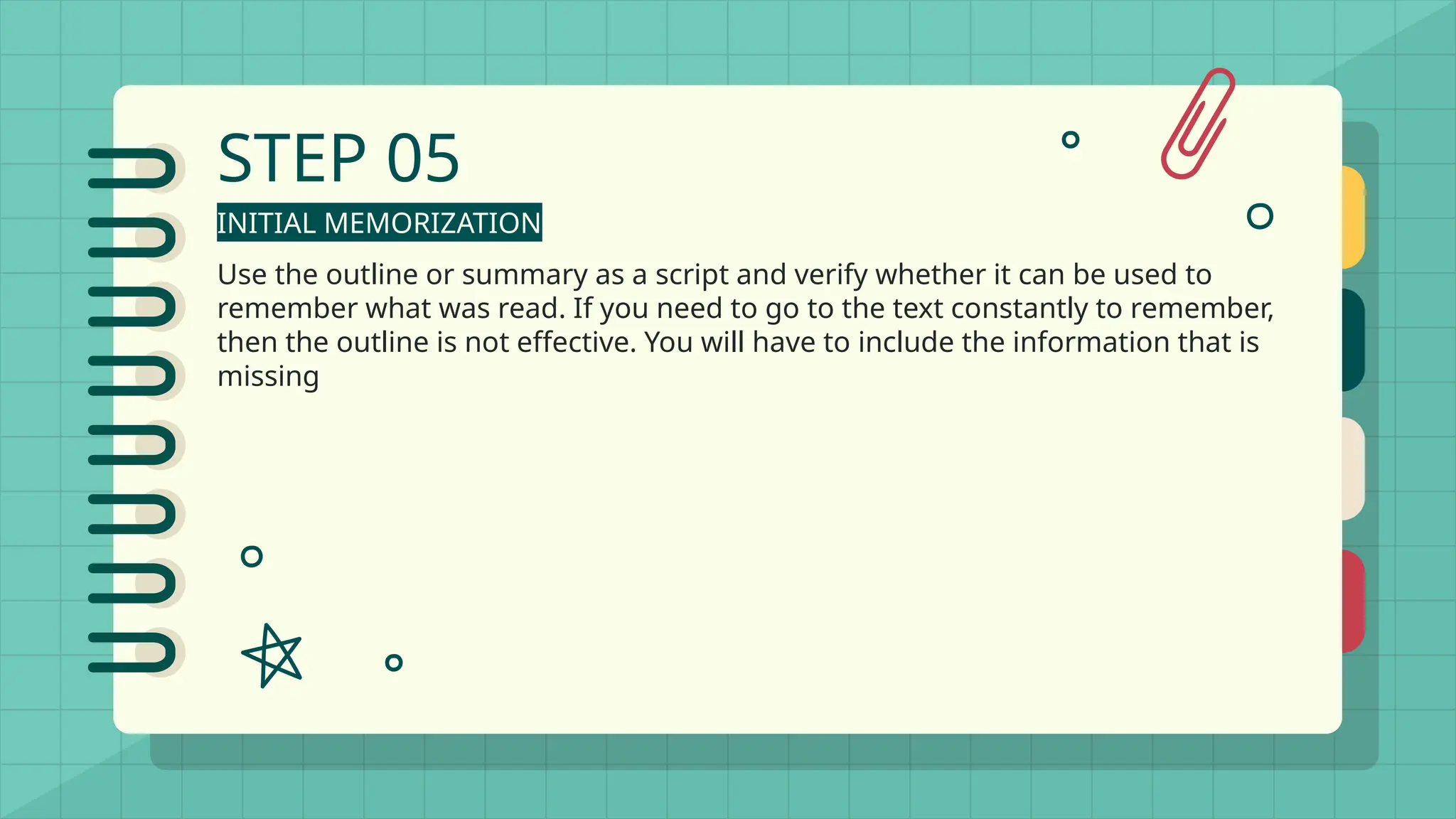 STEP 05

INITIAL MEMORIZATION

Use the outline or summary as a script and verify whether it can be used to remember what was read. If you need to go to the text constantly to remember, then the outline is not effective. You will have to include the information that is missing